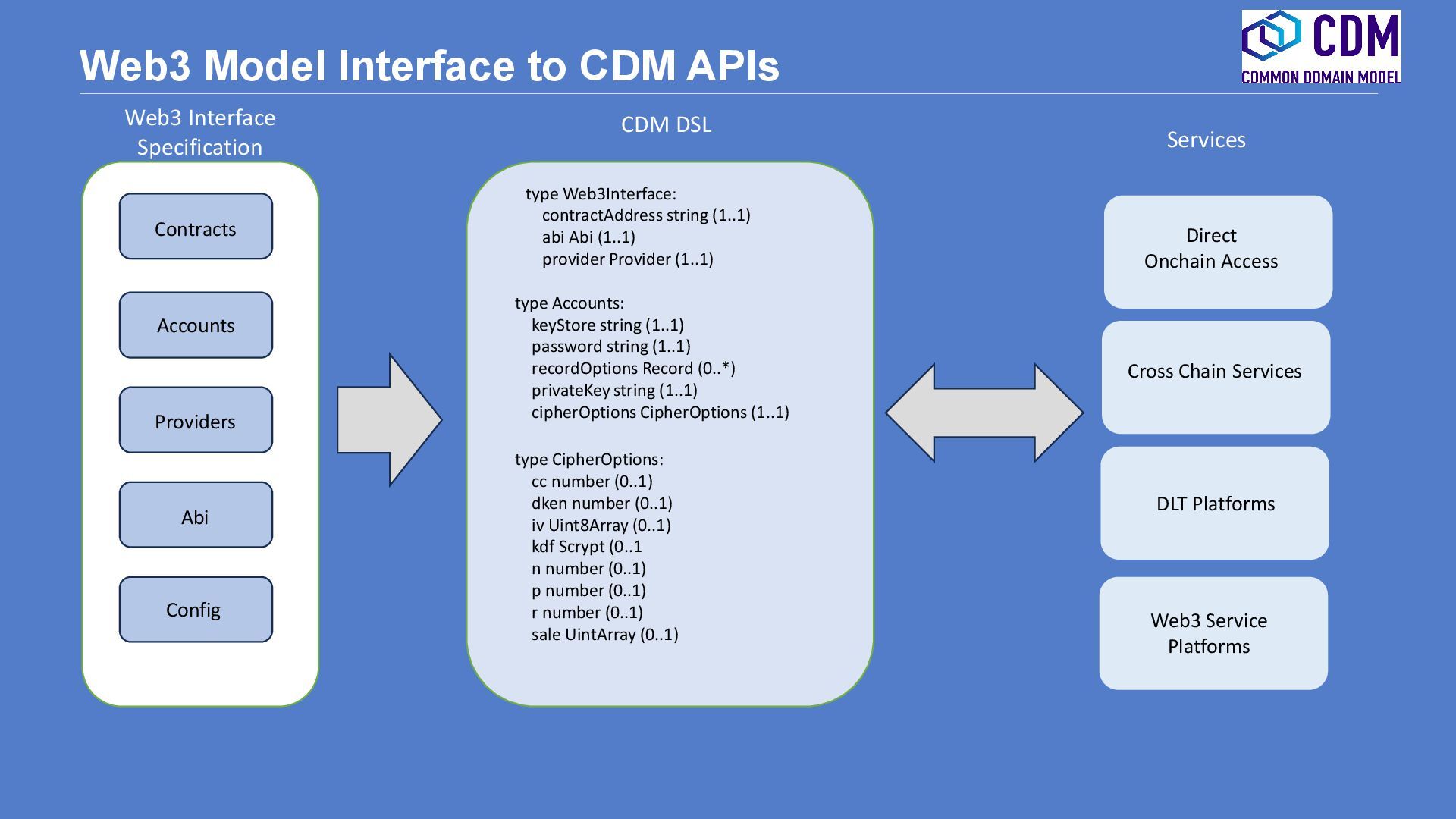 Web3 Model Interface to CDM APIs

CDM
COMMON DOMAIN MODEL

Web3 Interface Specification

Contracts

Accounts

Providers

Abi

Config

CDM DSL

type Web3Interface:
contractAddress string (1..1)
abi Abi (1..1)
provider Provider (1..1)

type Accounts:
keyStore string (1..1)
password string (1..1)
recordOptions Record (0..*)
privateKey string (1..1)
cipherOptions CipherOptions (1..1)

type CipherOptions:
cc number (0..1)
dken number (0..1)
iv Uint8Array (0..1)
kdf Scrypt (0..1
n number (0..1)
p number (0..1)
r number (0..1)
sale UintArray (0..1)

Services

Direct Onchain Access

Cross Chain Services

DLT Platforms

Web3 Service Platforms